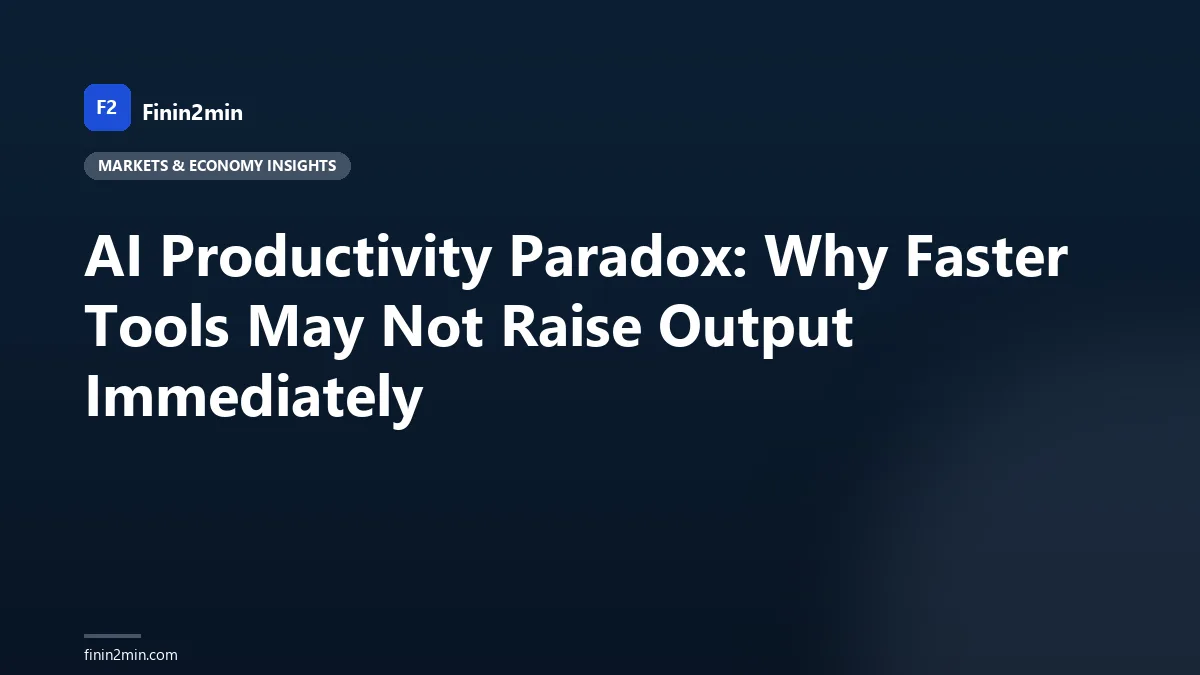 F2 Finin2min

MARKETS & ECONOMY INSIGHTS

AI Productivity Paradox: Why Faster Tools May Not Raise Output Immediately

finin2min.com